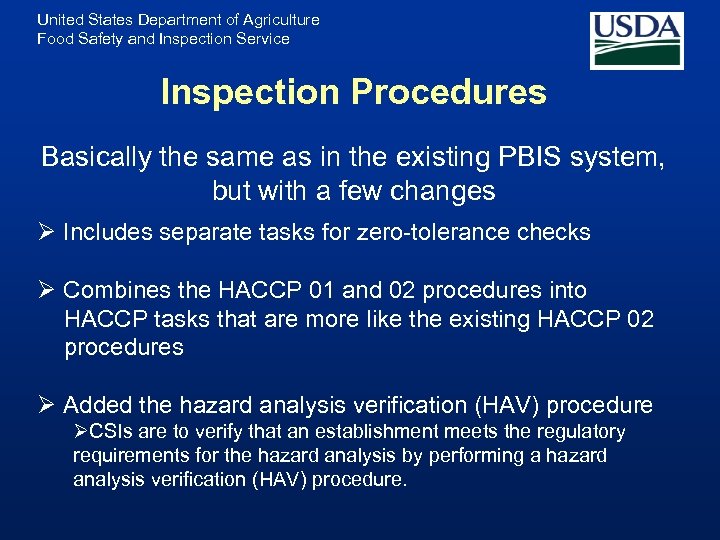 United States Department of Agriculture
Food Safety and Inspection Service

USDA

Inspection Procedures

Basically the same as in the existing PBIS system, but with a few changes

➢ Includes separate tasks for zero-tolerance checks

➢ Combines the HACCP 01 and 02 procedures into HACCP tasks that are more like the existing HACCP 02 procedures

➢ Added the hazard analysis verification (HAV) procedure

➢CSIs are to verify that an establishment meets the regulatory requirements for the hazard analysis by performing a hazard analysis verification (HAV) procedure.